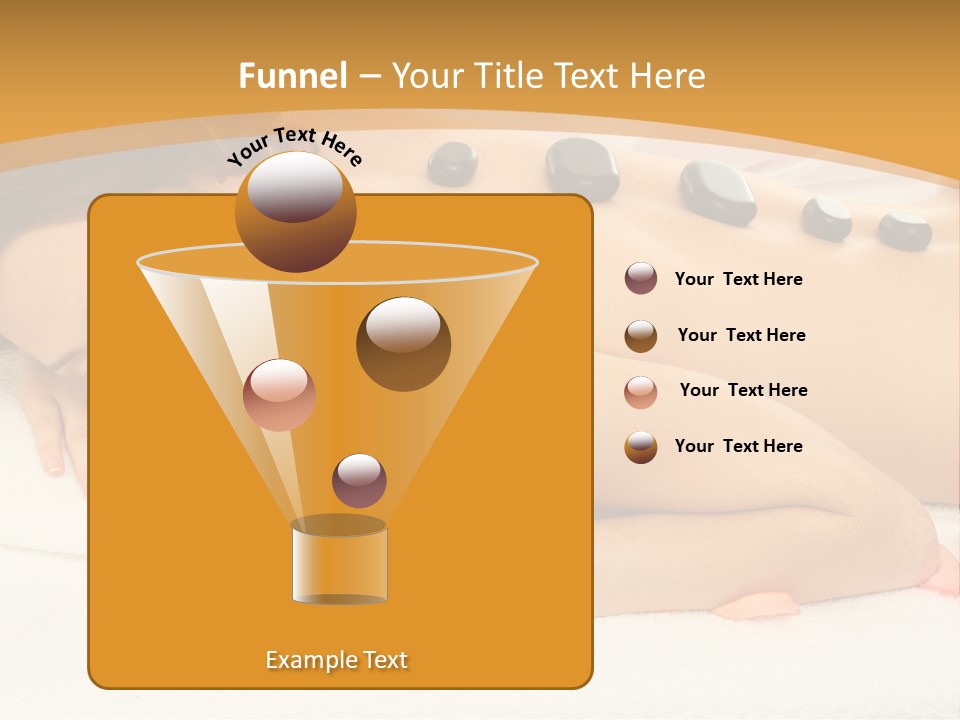 Funnel – Your Title Text Here

Your Text Here

Your Text Here

Your Text Here

Your Text Here

Your Text Here

Example Text